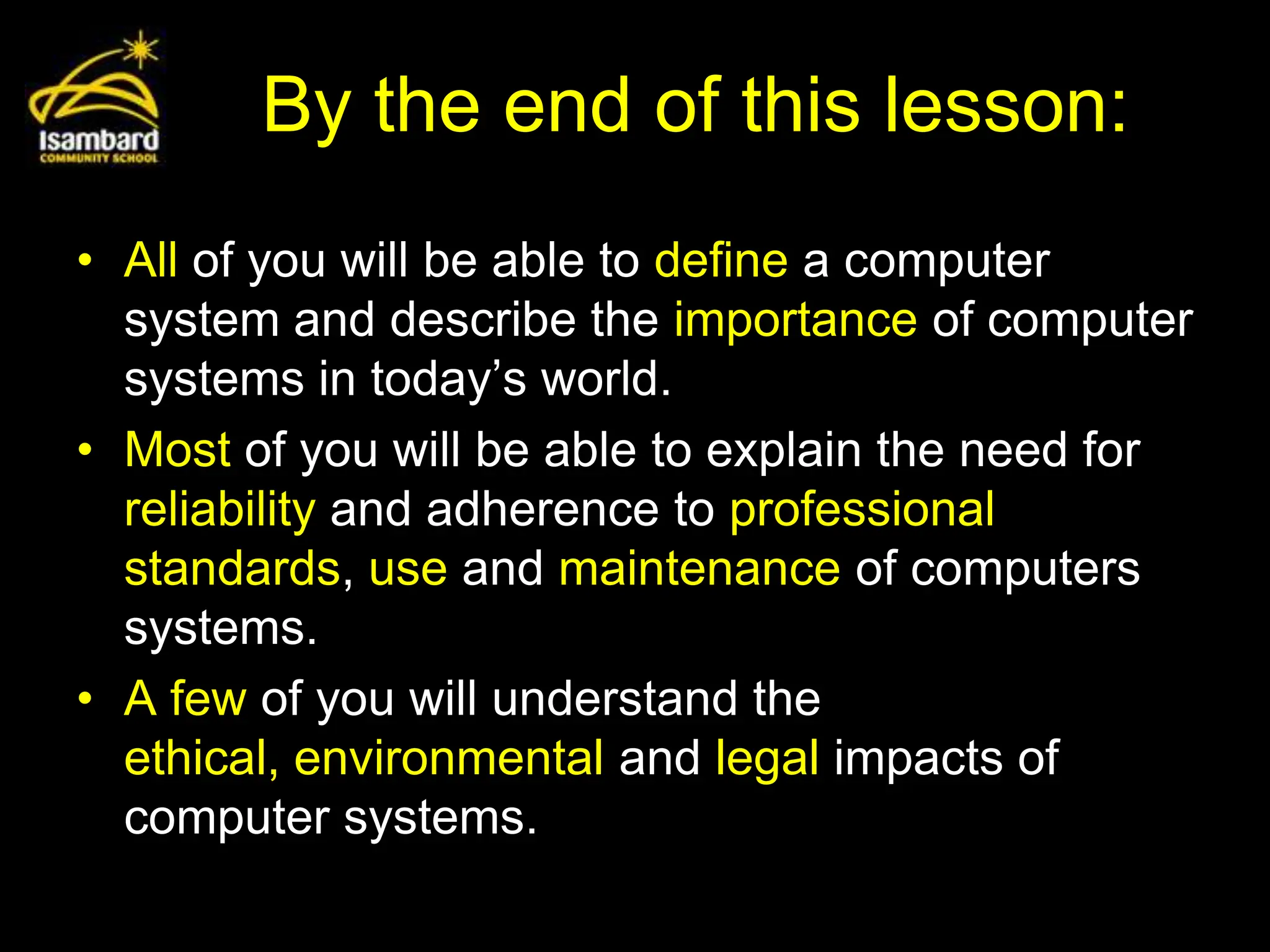 Isambard
COMMUNITY SCHOOL

By the end of this lesson:

• All of you will be able to define a computer system and describe the importance of computer systems in today’s world.
• Most of you will be able to explain the need for reliability and adherence to professional standards, use and maintenance of computers systems.
• A few of you will understand the ethical, environmental and legal impacts of computer systems.